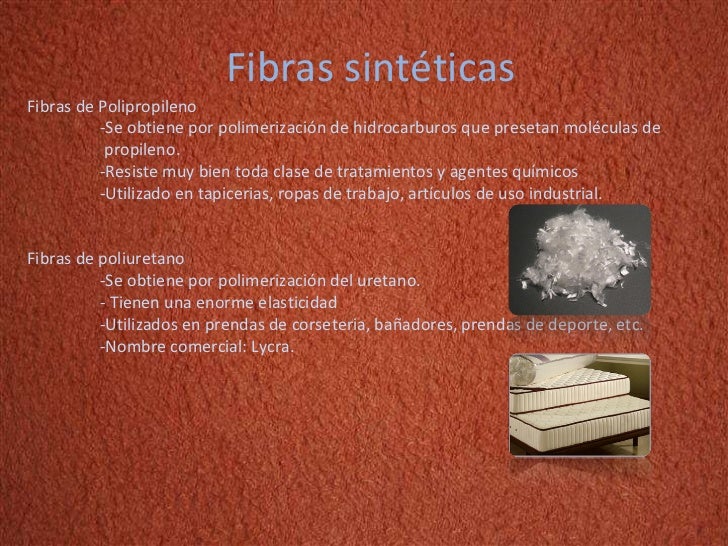 Fibras sintéticas

Fibras de Polipropileno
-Se obtiene por polimerización de hidrocarburos que presetan moléculas de propileno.
-Resiste muy bien toda clase de tratamientos y agentes químicos
-Utilizado en tapicerias, ropas de trabajo, artículos de uso industrial.

Fibras de poliuretano
-Se obtiene por polimerización del uretano.
- Tienen una enorme elasticidad
-Utilizados en prendas de corseteria, bañadores, prendas de deporte, etc.
-Nombre comercial: Lycra.